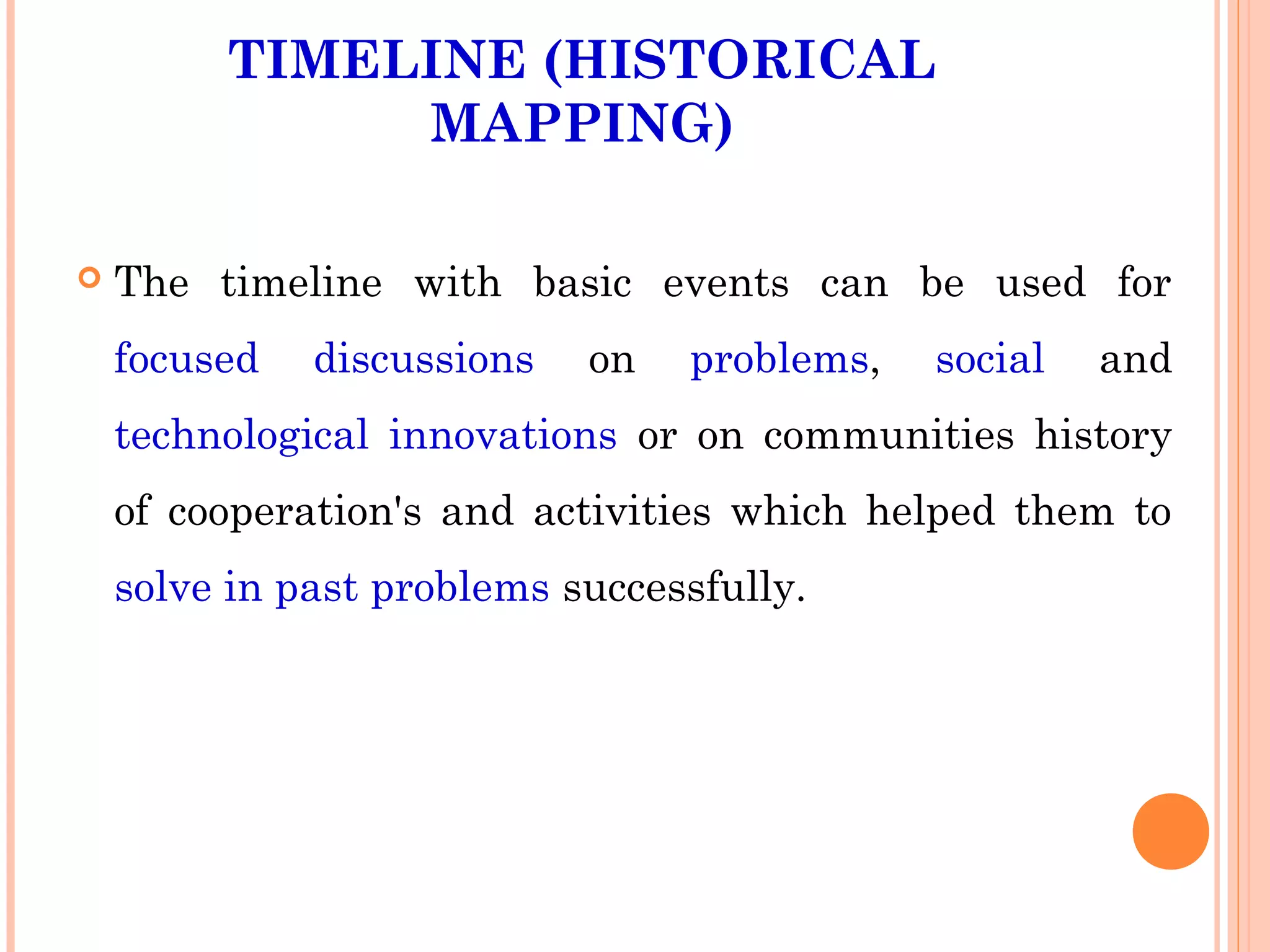 TIMELINE (HISTORICAL MAPPING)

The timeline with basic events can be used for focused discussions on problems, social and technological innovations or on communities history of cooperation's and activities which helped them to solve in past problems successfully.